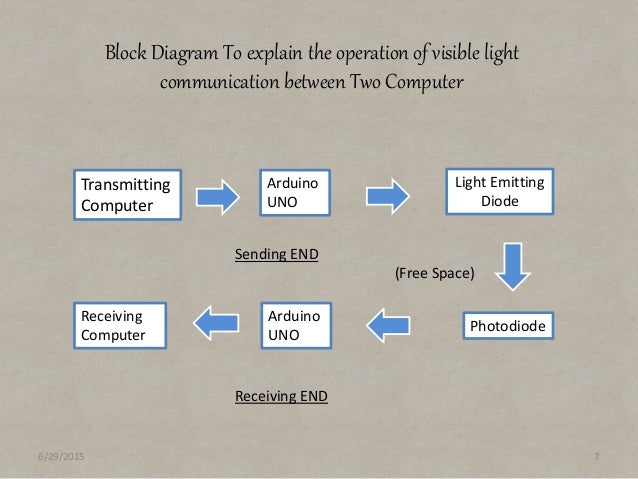 Block Diagram To explain the operation of visible light communication between Two Computer

Transmitting Computer

Arduino UNO

Light Emitting Diode

Sending END

(Free Space)

Receiving Computer

Arduino UNO

Photodiode

Receiving END

6/29/2015

7